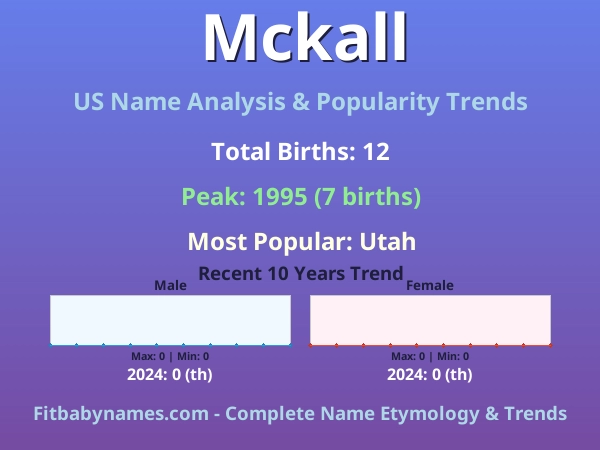 Mckall

US Name Analysis & Popularity Trends

Total Births: 12

Peak: 1995 (7 births)

Most Popular: Utah

Recent 10 Years Trend

Male

Max: 0 | Min: 0

2024: 0 (th)

Female

Max: 0 | Min: 0

2024: 0 (th)

Fitbabynames.com - Complete Name Etymology & Trends